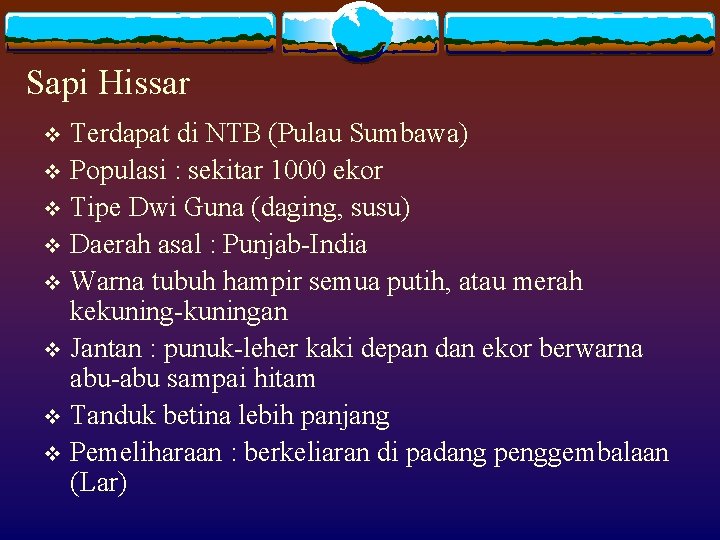 Sapi Hissar

❖ Terdapat di NTB (Pulau Sumbawa)
❖ Populasi : sekitar 1000 ekor
❖ Tipe Dwi Guna (daging, susu)
❖ Daerah asal : Punjab-India
❖ Warna tubuh hampir semua putih, atau merah kekuning-kuningan
❖ Jantan : punuk-leher kaki depan dan ekor berwarna abu-abu sampai hitam
❖ Tanduk betina lebih panjang
❖ Pemeliharaan : berkeliaran di padang penggembalaan (Lar)